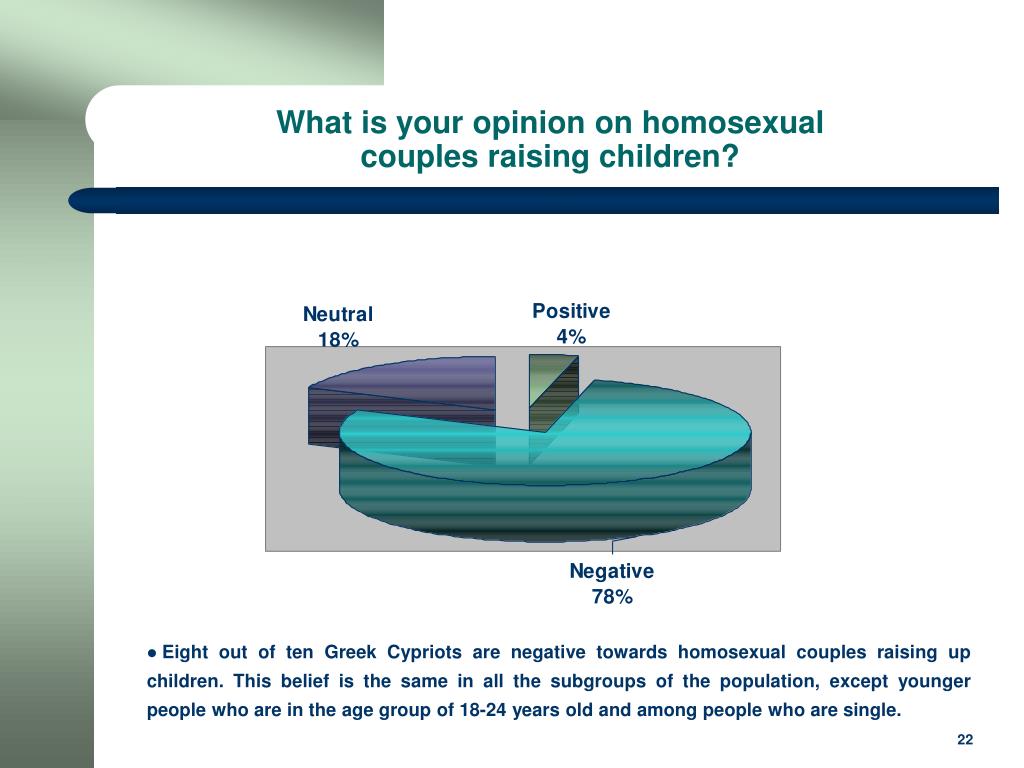 What is your opinion on homosexual couples raising children?

Neutral
18%

Positive
4%

Negative
78%

● Eight out of ten Greek Cypriots are negative towards homosexual couples raising up children. This belief is the same in all the subgroups of the population, except younger people who are in the age group of 18-24 years old and among people who are single.

22